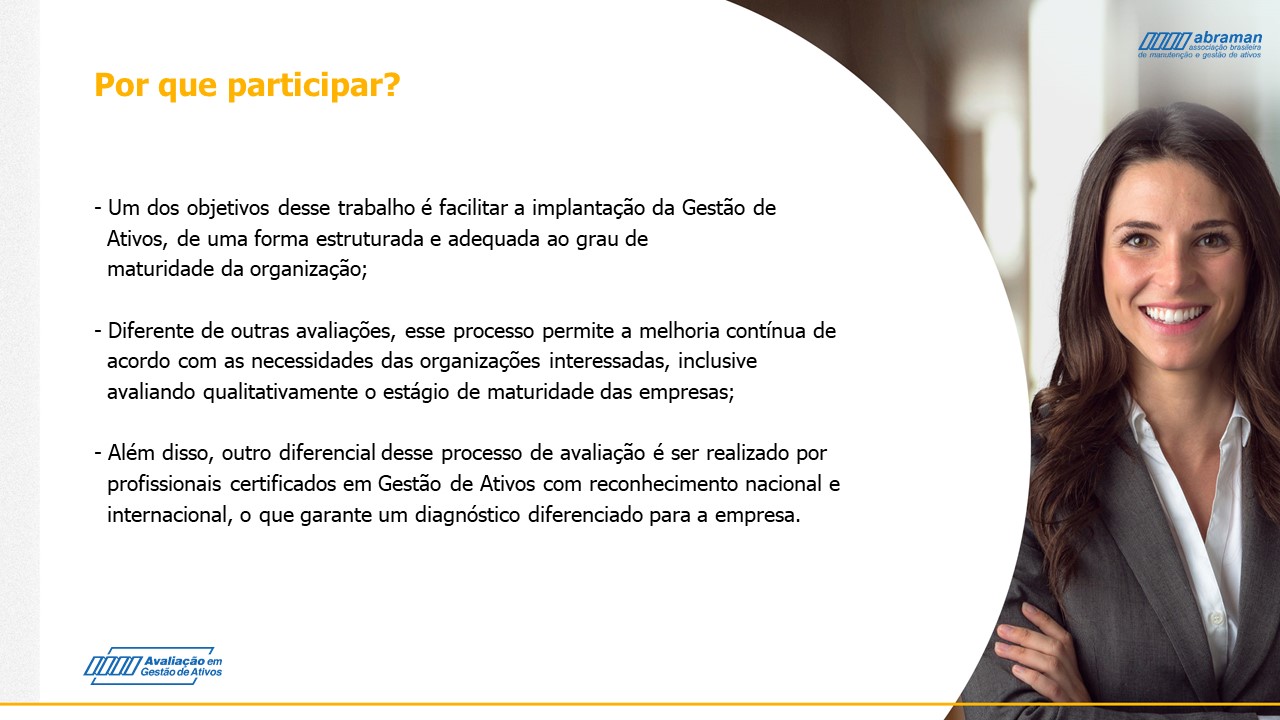 abraman
associação brasileira
de manutenção e gestão de ativos

Por que participar?

- Um dos objetivos desse trabalho é facilitar a implantação da Gestão de Ativos, de uma forma estruturada e adequada ao grau de maturidade da organização;

- Diferente de outras avaliações, esse processo permite a melhoria contínua de acordo com as necessidades das organizações interessadas, inclusive avaliando qualitativamente o estágio de maturidade das empresas;

- Além disso, outro diferencial desse processo de avaliação é ser realizado por profissionais certificados em Gestão de Ativos com reconhecimento nacional e internacional, o que garante um diagnóstico diferenciado para a empresa.

Avaliação em
Gestão de Ativos